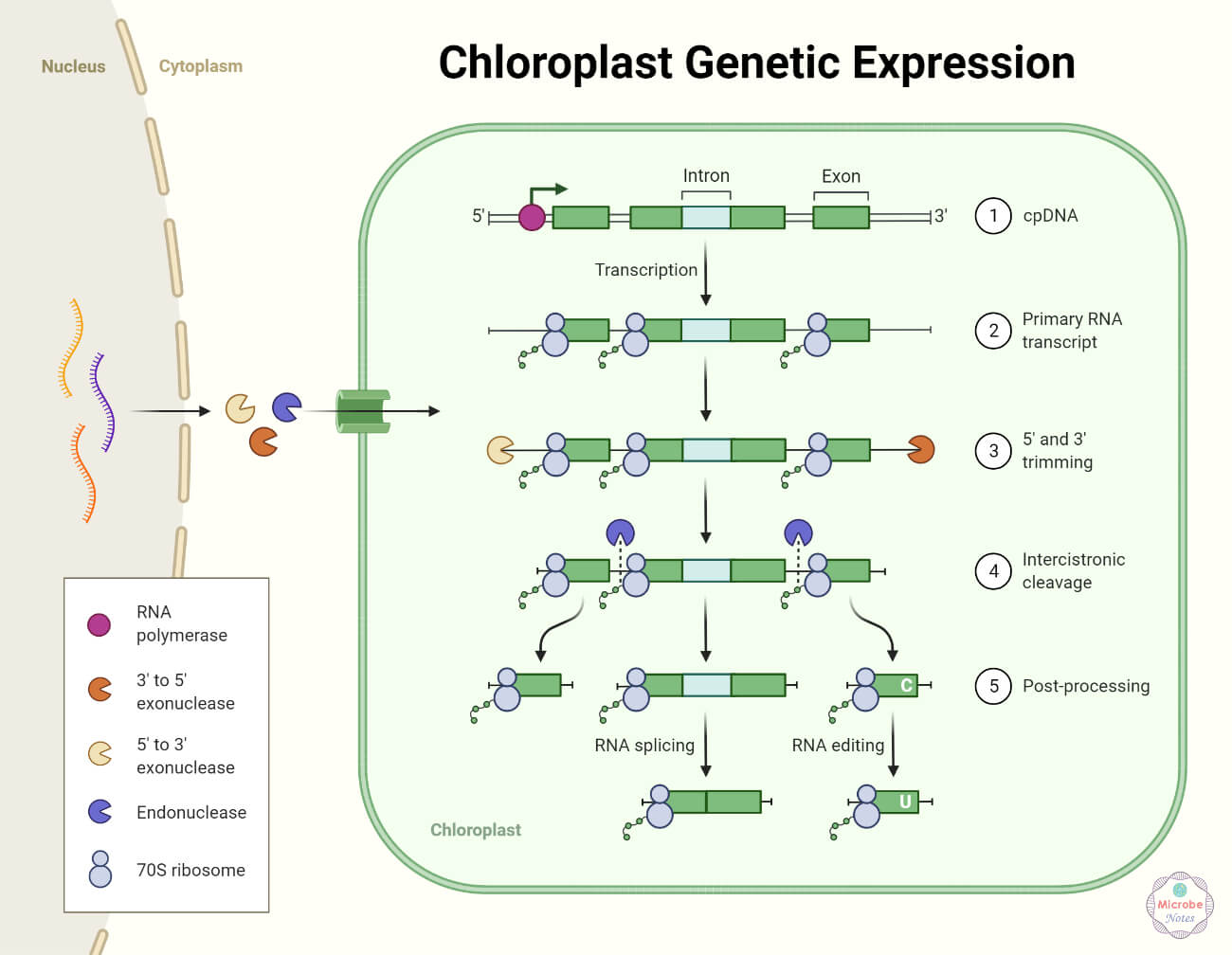 Nucleus
Cytoplasm

Chloroplast Genetic Expression

Intron
Exon

5'
3'

1 cpDNA

Transcription

2 Primary RNA transcript

3 5' and 3' trimming

4 Intercistronic cleavage

5 Post-processing

C

RNA splicing
RNA editing

U

Chloroplast

RNA polymerase
3' to 5' exonuclease
5' to 3' exonuclease
Endonuclease
70S ribosome

Microbe Notes